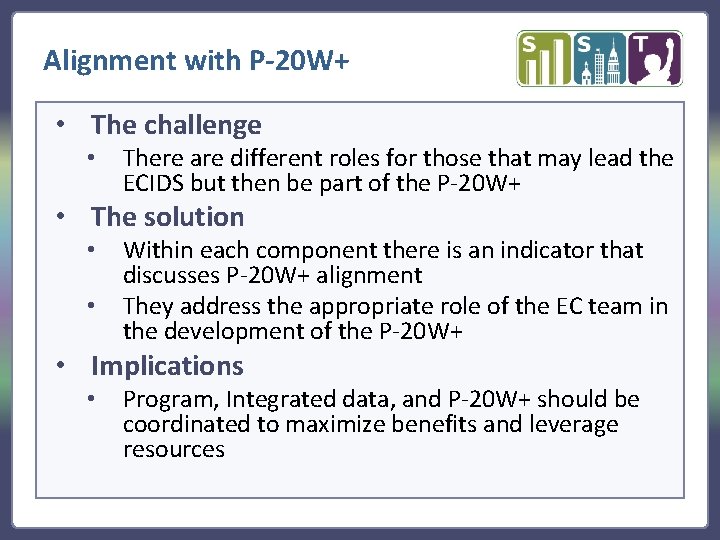 Alignment with P-20W+

S S T

• The challenge
 • There are different roles for those that may lead the ECIDS but then be part of the P-20W+
• The solution
 • Within each component there is an indicator that discusses P-20W+ alignment
 • They address the appropriate role of the EC team in the development of the P-20W+
• Implications
 • Program, Integrated data, and P-20W+ should be coordinated to maximize benefits and leverage resources